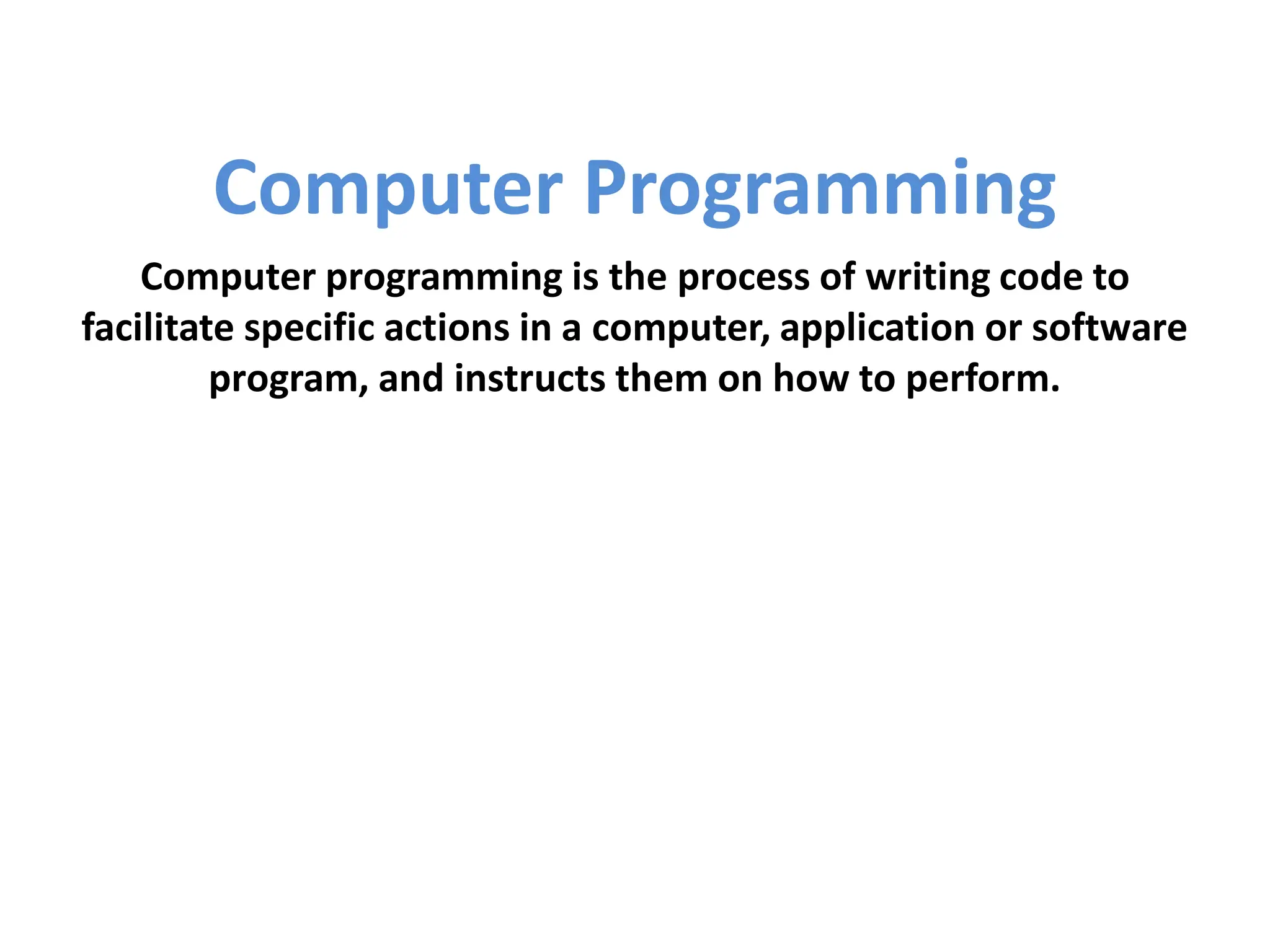 Computer Programming

Computer programming is the process of writing code to facilitate specific actions in a computer, application or software program, and instructs them on how to perform.